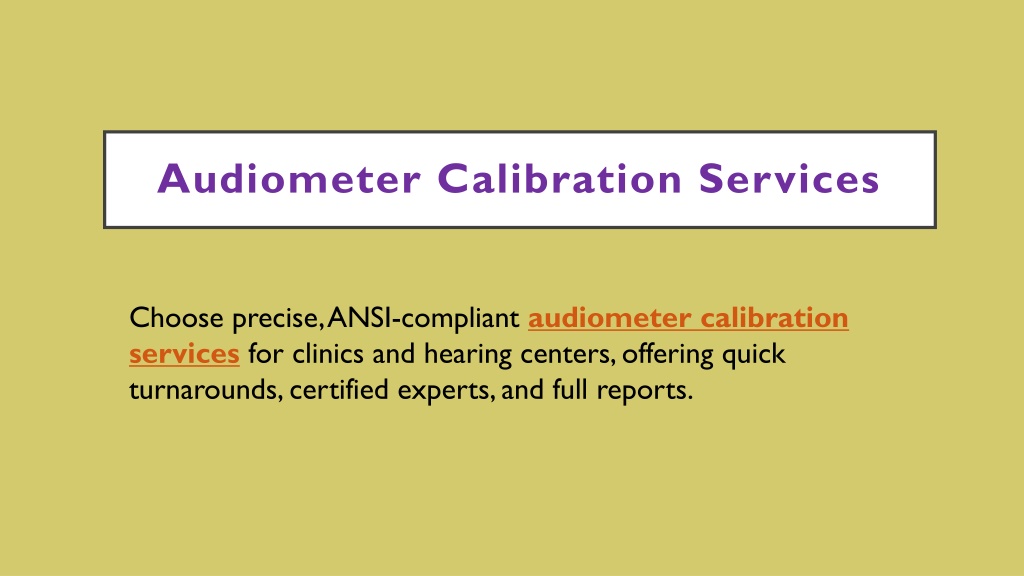 Audiometer Calibration Services

Choose precise, ANSI-compliant audiometer calibration services for clinics and hearing centers, offering quick turnarounds, certified experts, and full reports.